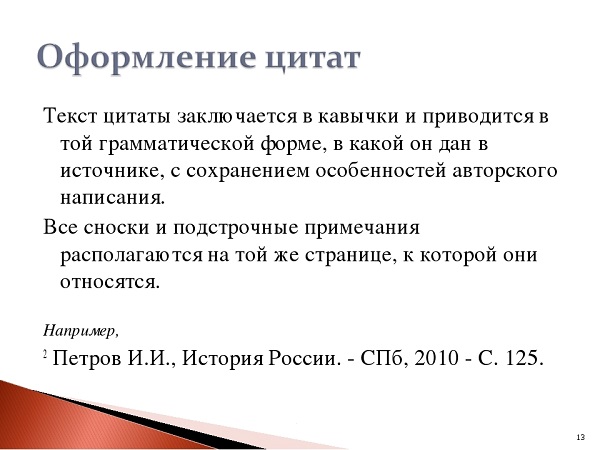 Оформление цитат

Текст цитаты заключается в кавычки и приводится в той грамматической форме, в какой он дан в источнике, с сохранением особенностей авторского написания.

Все сноски и подстрочные примечания располагаются на той же странице, к которой они относятся.

Например,

$^2$ Петров И.И., История России. - СПб, 2010 - С. 125.

13